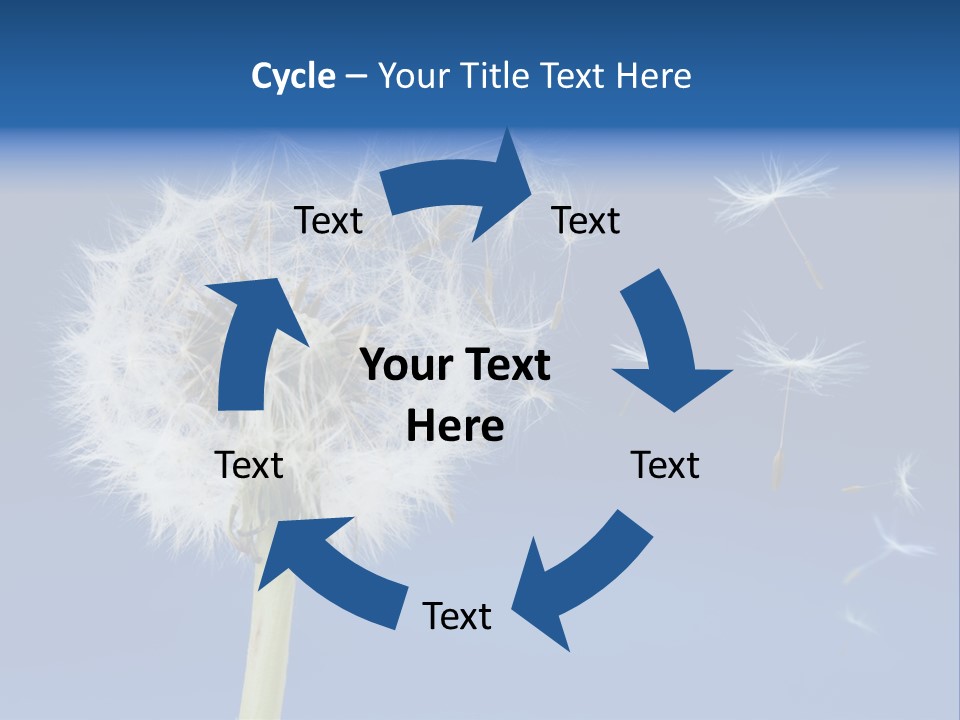 Cycle – Your Title Text Here

Text

Text

Your Text Here

Text

Text

Text